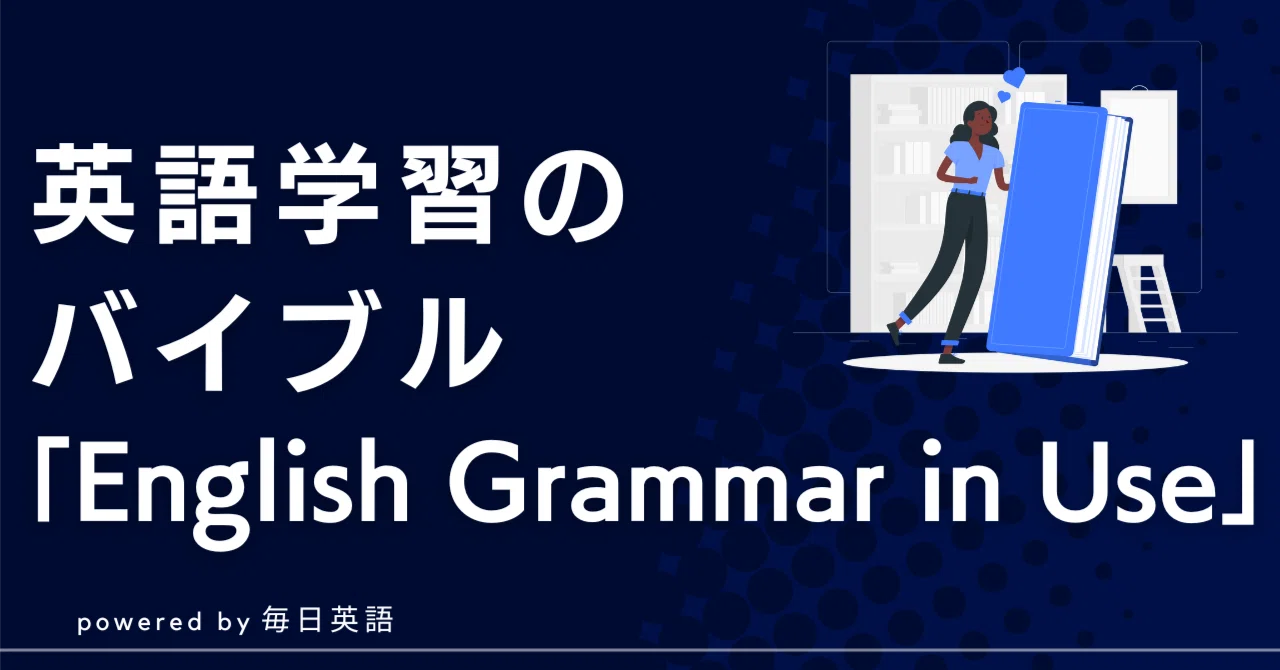 英語学習の
バイブル
「English Grammar in Use」

powered by 毎日英語